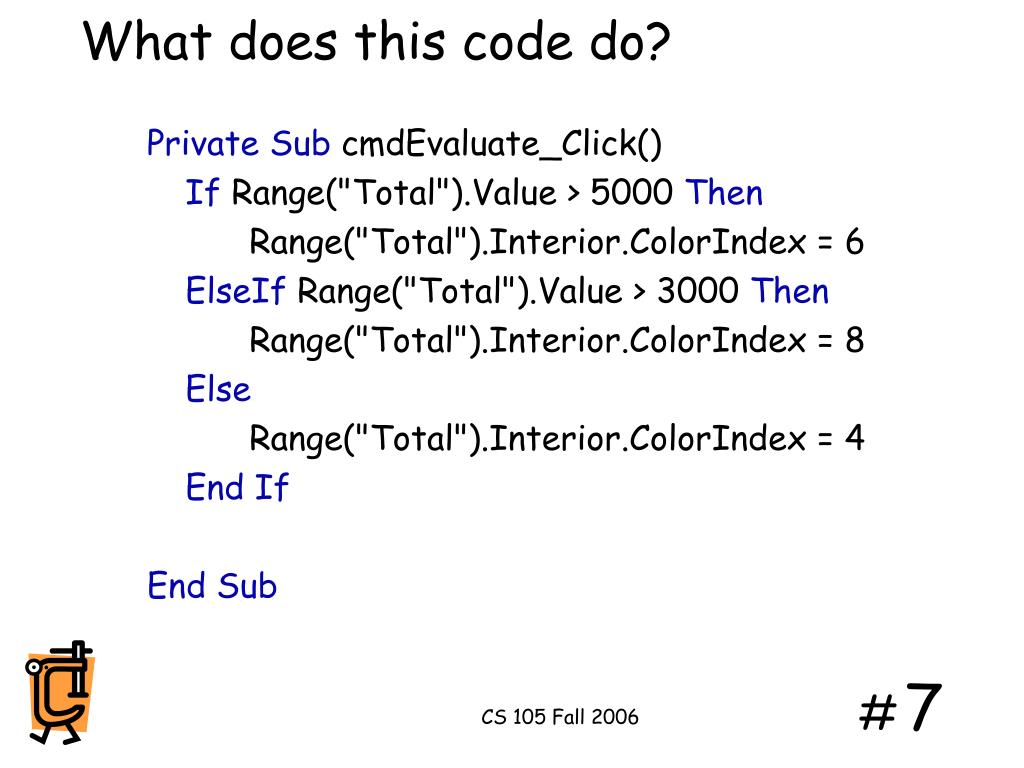 What does this code do?

Private Sub cmdEvaluate_Click()
If Range("Total").Value > 5000 Then
Range("Total").Interior.ColorIndex = 6
ElseIf Range("Total").Value > 3000 Then
Range("Total").Interior.ColorIndex = 8
Else
Range("Total").Interior.ColorIndex = 4
End If

End Sub

CS 105 Fall 2006

#7